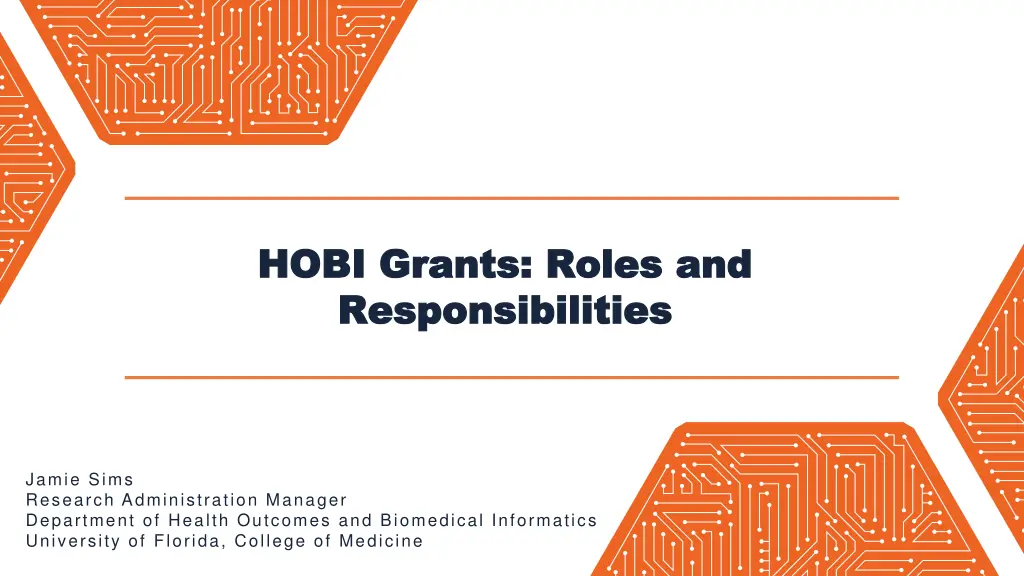 HOBI Grants: Roles and Responsibilities

Jamie Sims
Research Administration Manager
Department of Health Outcomes and Biomedical Informatics
University of Florida, College of Medicine